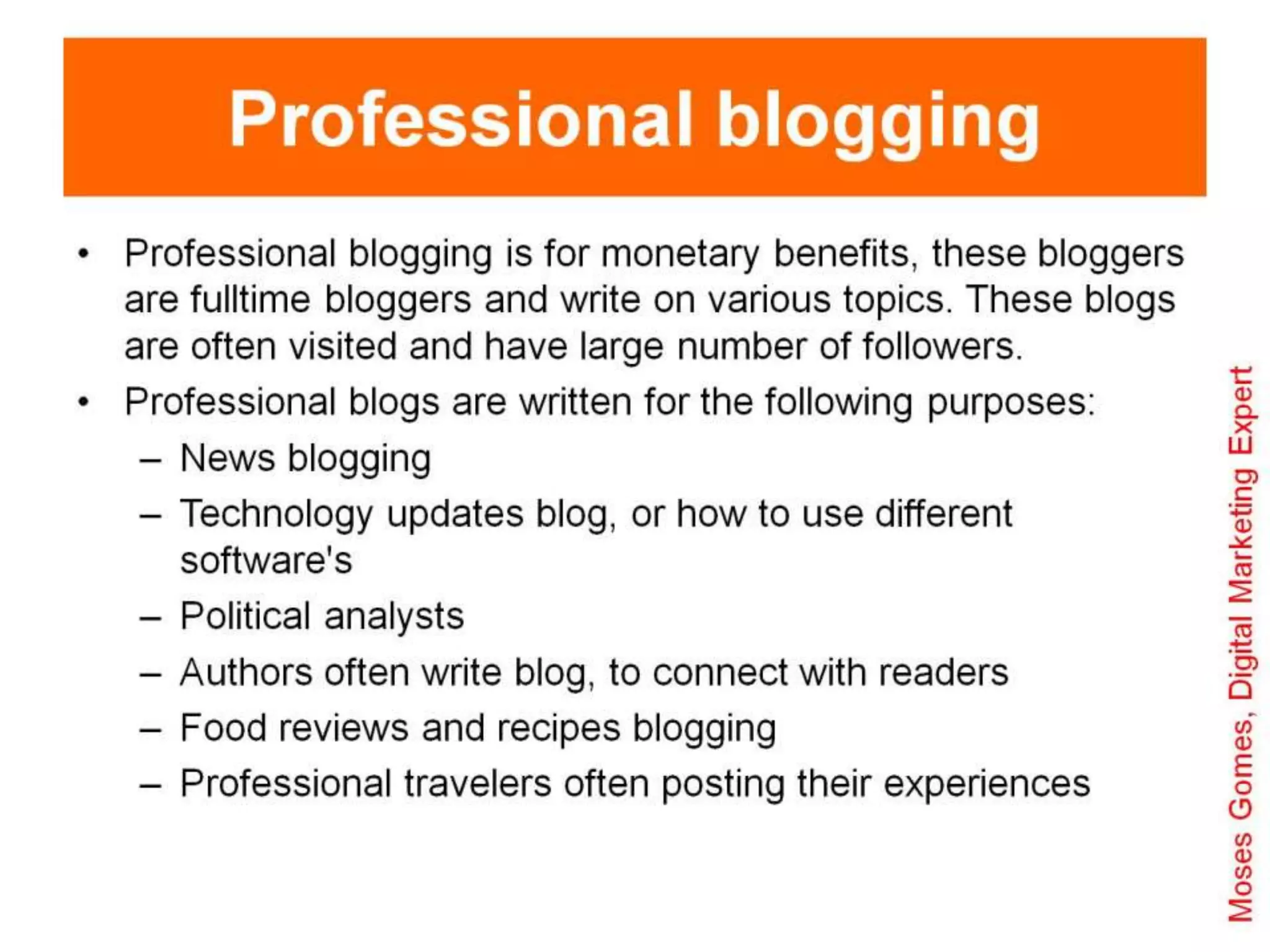 Professional blogging

• Professional blogging is for monetary benefits, these bloggers are fulltime bloggers and write on various topics. These blogs are often visited and have large number of followers.
• Professional blogs are written for the following purposes:
– News blogging
– Technology updates blog, or how to use different software's
– Political analysts
– Authors often write blog, to connect with readers
– Food reviews and recipes blogging
– Professional travelers often posting their experiences

Moses Gomes, Digital Marketing Expert